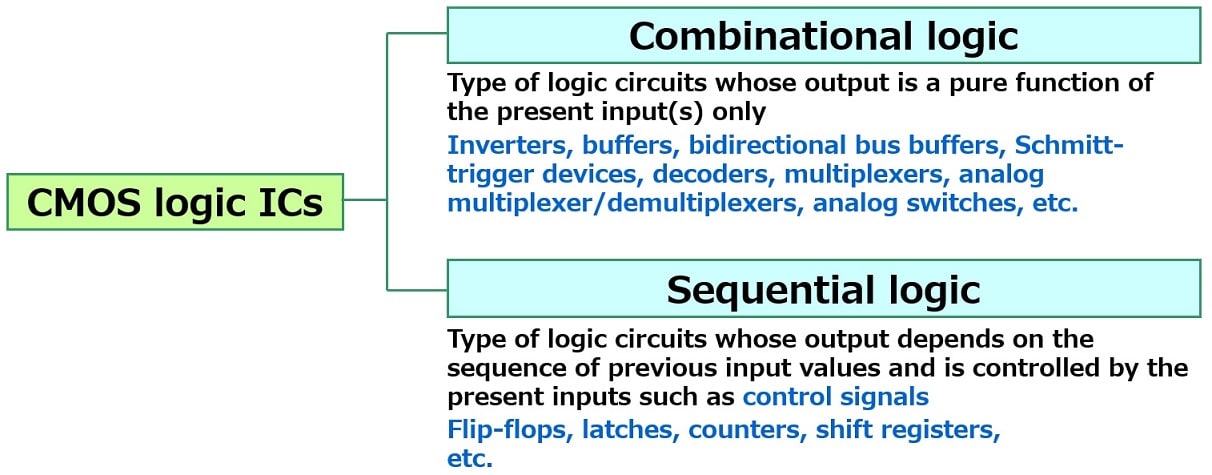 CMOS logic ICs

Combinational logic

Type of logic circuits whose output is a pure function of the present input(s) only

Inverters, buffers, bidirectional bus buffers, Schmitt-trigger devices, decoders, multiplexers, analog multiplexer/demultiplexers, analog switches, etc.

Sequential logic

Type of logic circuits whose output depends on the sequence of previous input values and is controlled by the present inputs such as control signals

Flip-flops, latches, counters, shift registers, etc.